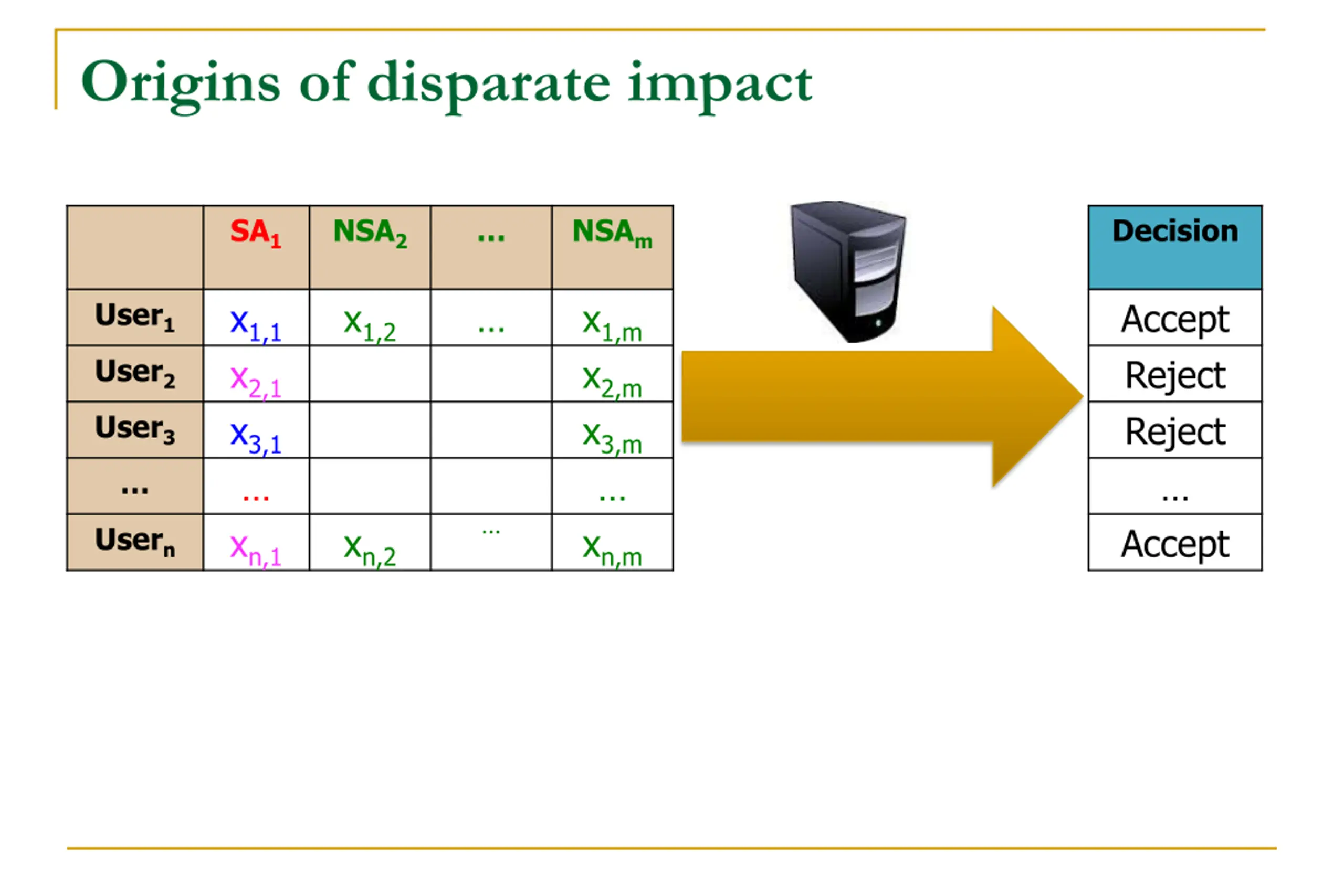 Origins of disparate impact

| | $SA_1$ | $NSA_2$ | ... | $NSA_m$ |
|---|---|---|---|---|
| $User_1$ | $x_{1,1}$ | $x_{1,2}$ | ... | $x_{1,m}$ |
| $User_2$ | $x_{2,1}$ | | | $x_{2,m}$ |
| $User_3$ | $x_{3,1}$ | | | $x_{3,m}$ |
| ... | ... | | | ... |
| $User_n$ | $x_{n,1}$ | $x_{n,2}$ | ... | $x_{n,m}$ |

| Decision |
|---|
| Accept |
| Reject |
| Reject |
| ... |
| Accept |